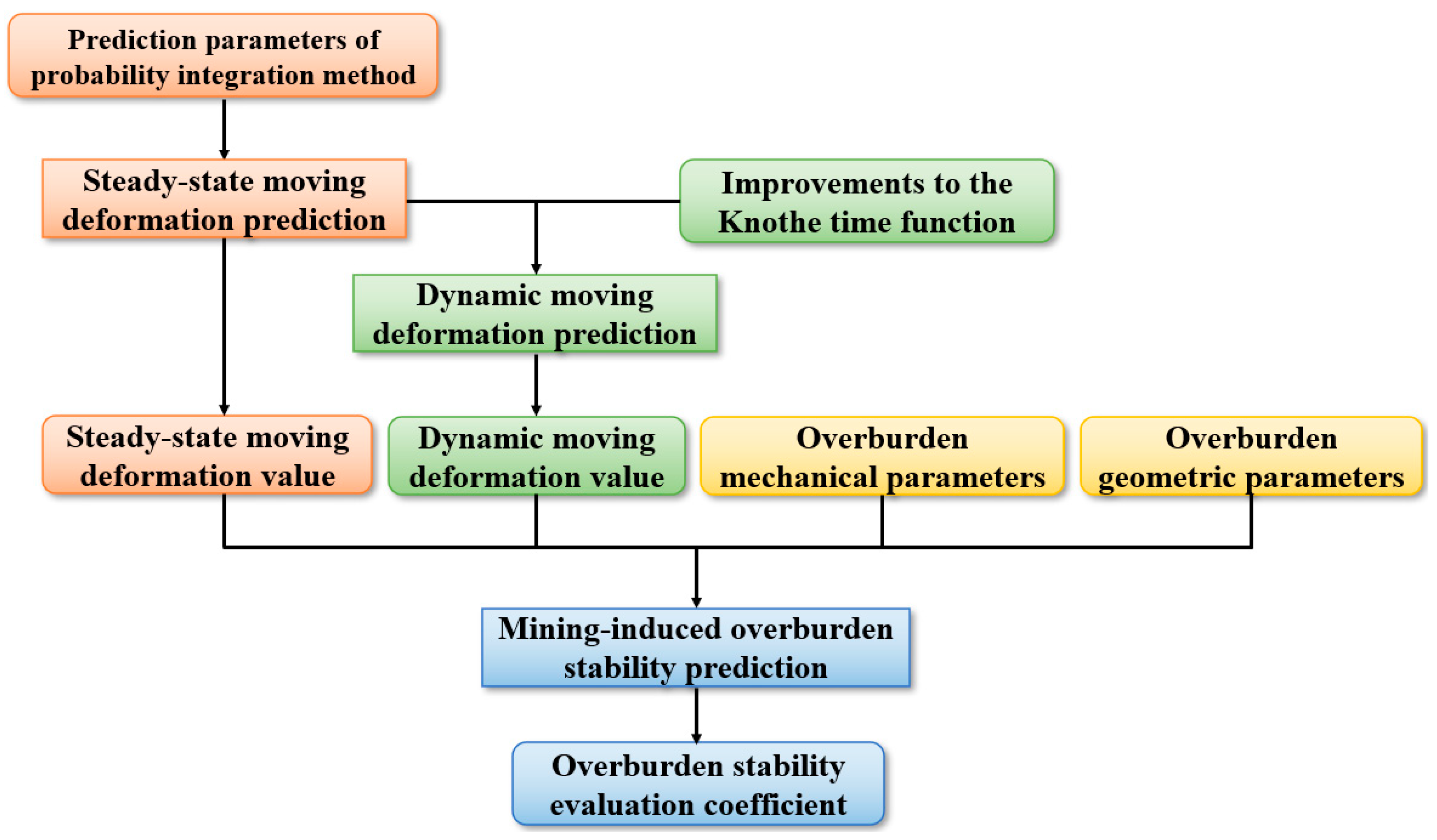 Prediction parameters of probability integration method

Steady-state moving deformation prediction

Improvements to the Knothe time function

Dynamic moving deformation prediction

Steady-state moving deformation value

Dynamic moving deformation value

Overburden mechanical parameters

Overburden geometric parameters

Mining-induced overburden stability prediction

Overburden stability evaluation coefficient